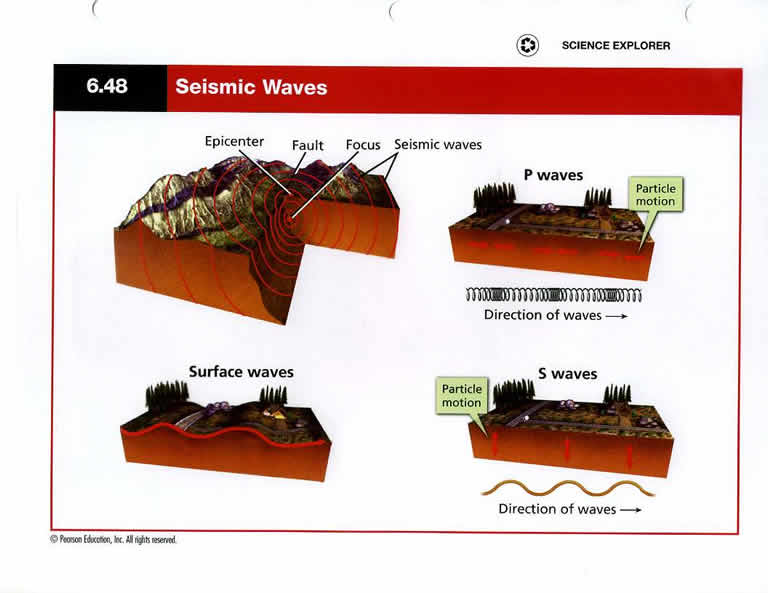 SCIENCE EXPLORER

6.48 Seismic Waves

Epicenter
Fault
Focus
Seismic waves

P waves
Particle motion
Direction of waves →

Surface waves

S waves
Particle motion
Direction of waves →

© Pearson Education, Inc. All rights reserved.